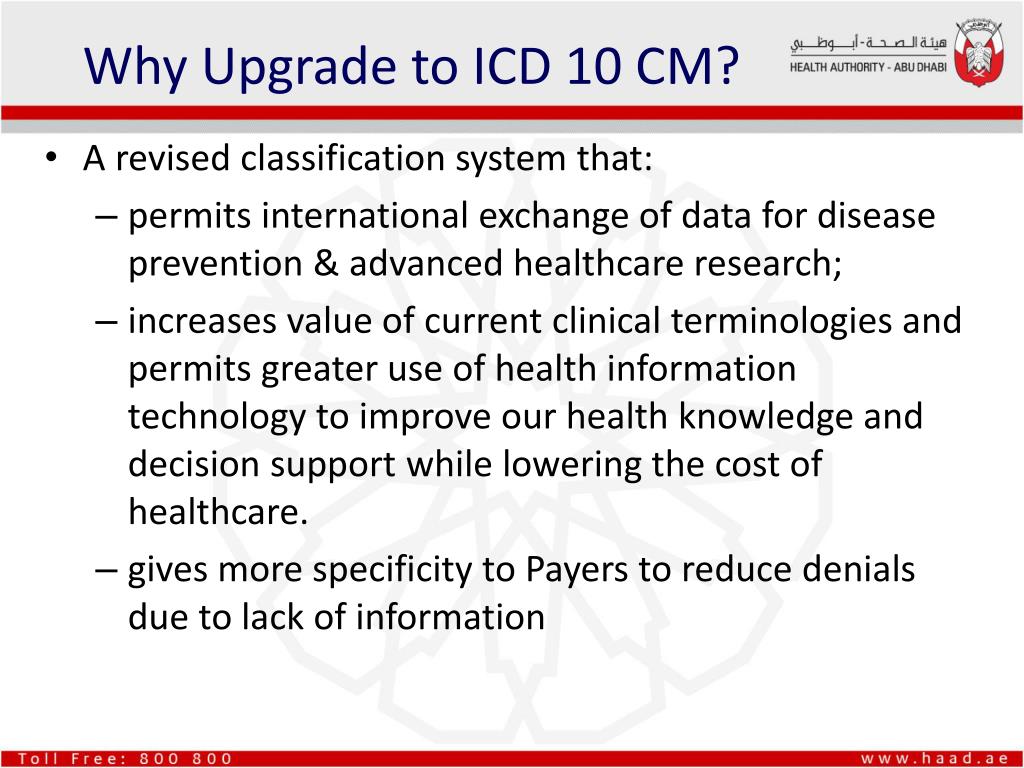 Why Upgrade to ICD 10 CM?

هيئة الصحة - أبوظبي
HEALTH AUTHORITY - ABU DHABI

• A revised classification system that:
– permits international exchange of data for disease prevention & advanced healthcare research;
– increases value of current clinical terminologies and permits greater use of health information technology to improve our health knowledge and decision support while lowering the cost of healthcare.
– gives more specificity to Payers to reduce denials due to lack of information

Toll Free: 800 800
www.haad.ae